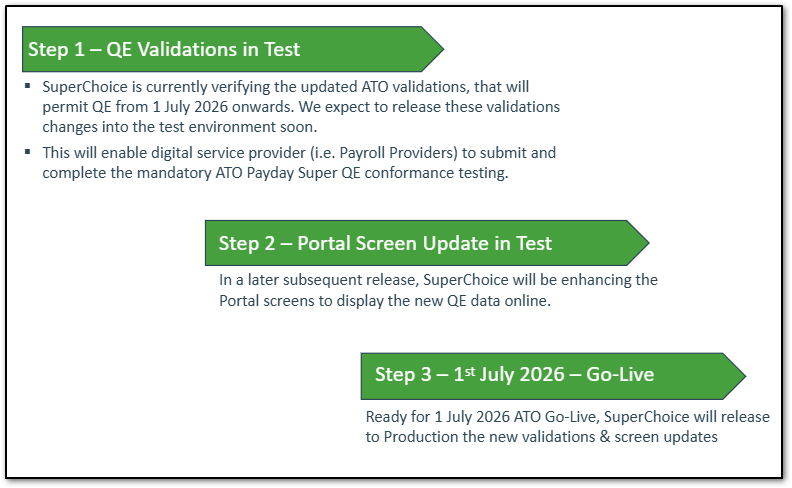 Step 1 – QE Validations in Test

▪ SuperChoice is currently verifying the updated ATO validations, that will permit QE from 1 July 2026 onwards. We expect to release these validations changes into the test environment soon.

▪ This will enable digital service provider (i.e. Payroll Providers) to submit and complete the mandatory ATO Payday Super QE conformance testing.

Step 2 – Portal Screen Update in Test

In a later subsequent release, SuperChoice will be enhancing the Portal screens to display the new QE data online.

Step 3 – 1$^{st}$ July 2026 – Go-Live

Ready for 1 July 2026 ATO Go-Live, SuperChoice will release to Production the new validations & screen updates